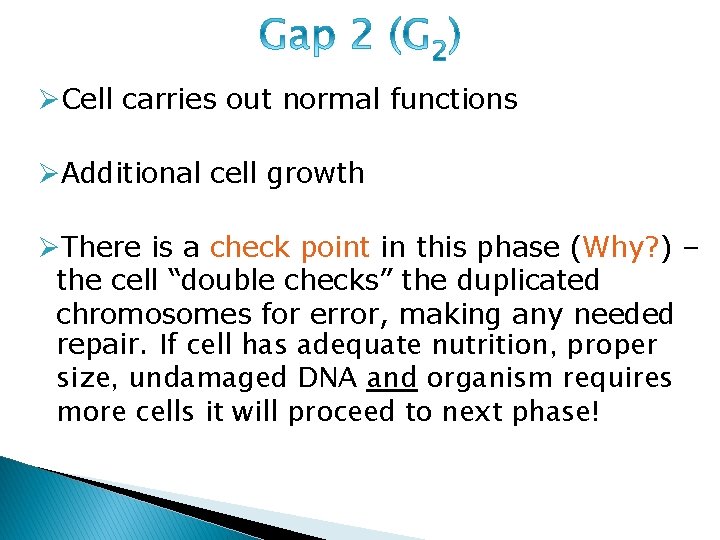 Gap 2 ($G_2$)

➢Cell carries out normal functions

➢Additional cell growth

➢There is a check point in this phase (Why?) – the cell “double checks” the duplicated chromosomes for error, making any needed repair. If cell has adequate nutrition, proper size, undamaged DNA and organism requires more cells it will proceed to next phase!